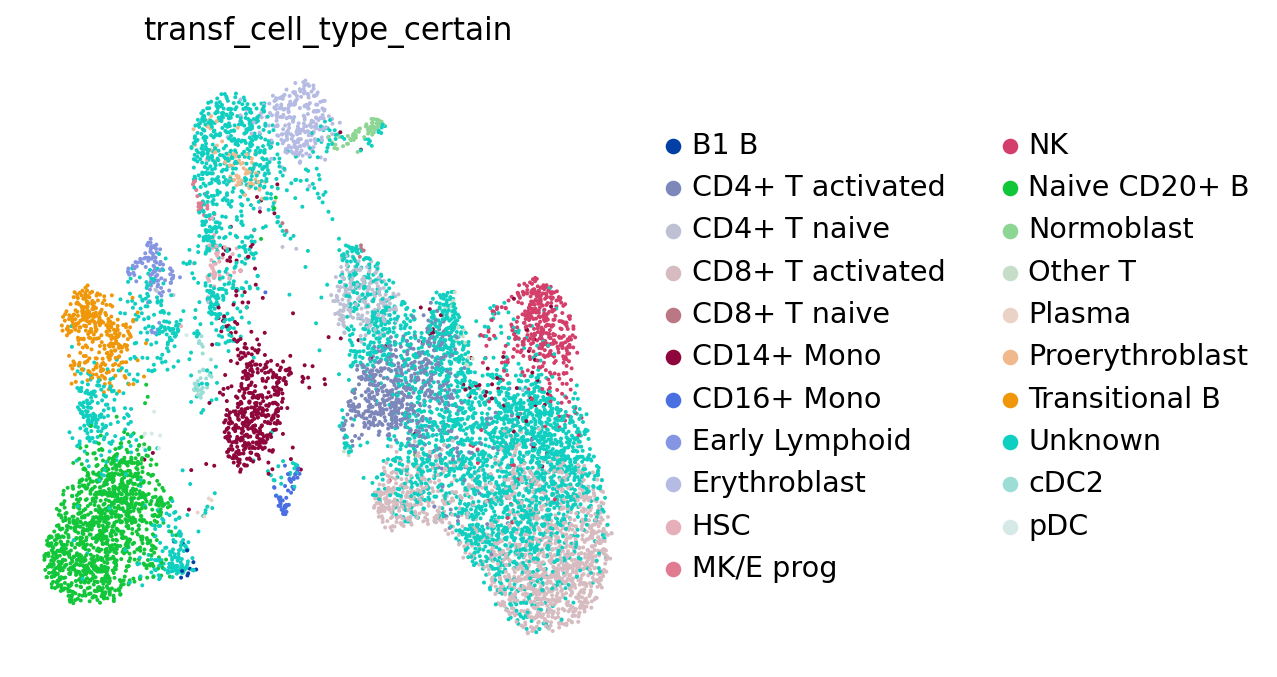 transf_cell_type_certain

B1 B
CD4+ T activated
CD4+ T naive
CD8+ T activated
CD8+ T naive
CD14+ Mono
CD16+ Mono
Early Lymphoid
Erythroblast
HSC
MK/E prog

NK
Naive CD20+ B
Normoblast
Other T
Plasma
Proerythroblast
Transitional B
Unknown
cDC2
pDC